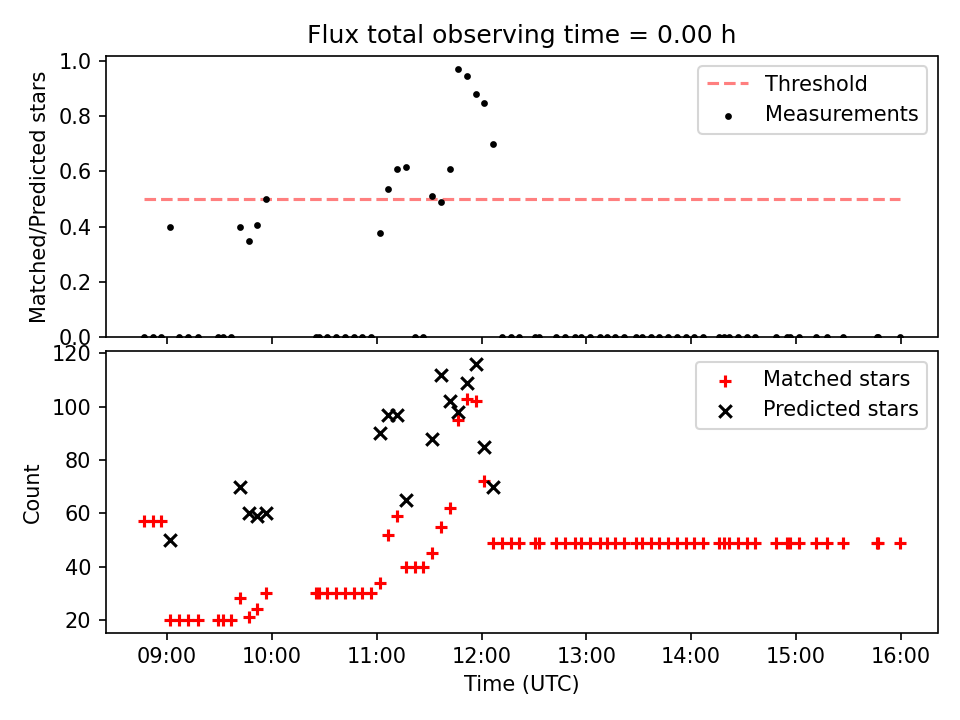 Flux total observing time = 0.00 h

Matched/Predicted stars
1.0
0.8
0.6
0.4
0.2
0.0

Threshold
Measurements

Count
120
100
80
60
40
20

Matched stars
Predicted stars

09:00
10:00
11:00
12:00
13:00
14:00
15:00
16:00
Time (UTC)